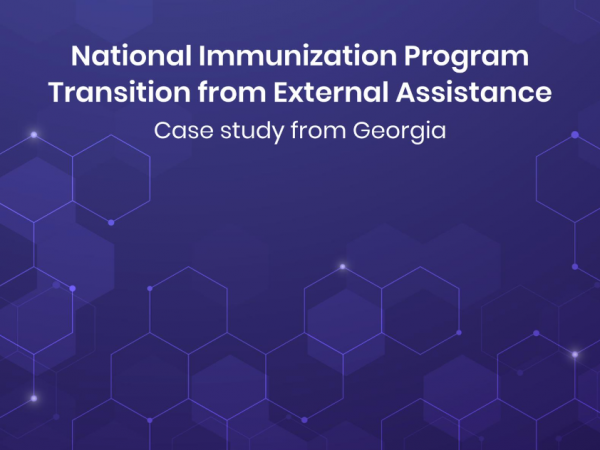 National Immunization Program Transition from External Assistance

Case study from Georgia